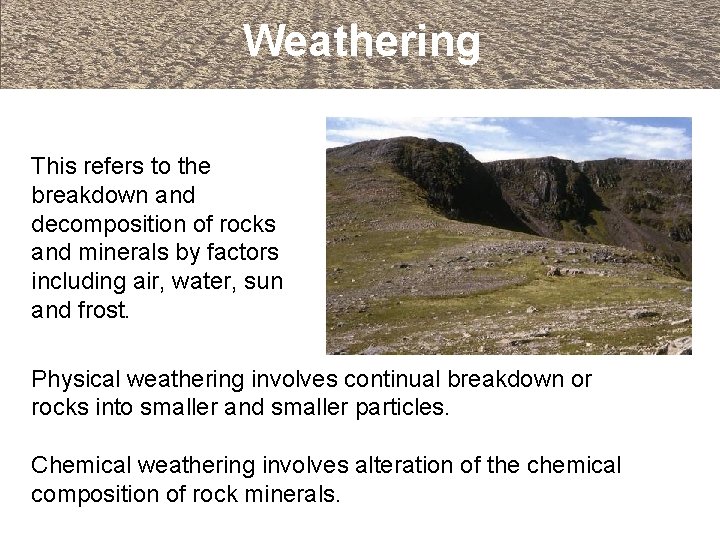 Weathering

This refers to the breakdown and decomposition of rocks and minerals by factors including air, water, sun and frost.

Physical weathering involves continual breakdown or rocks into smaller and smaller particles.

Chemical weathering involves alteration of the chemical composition of rock minerals.